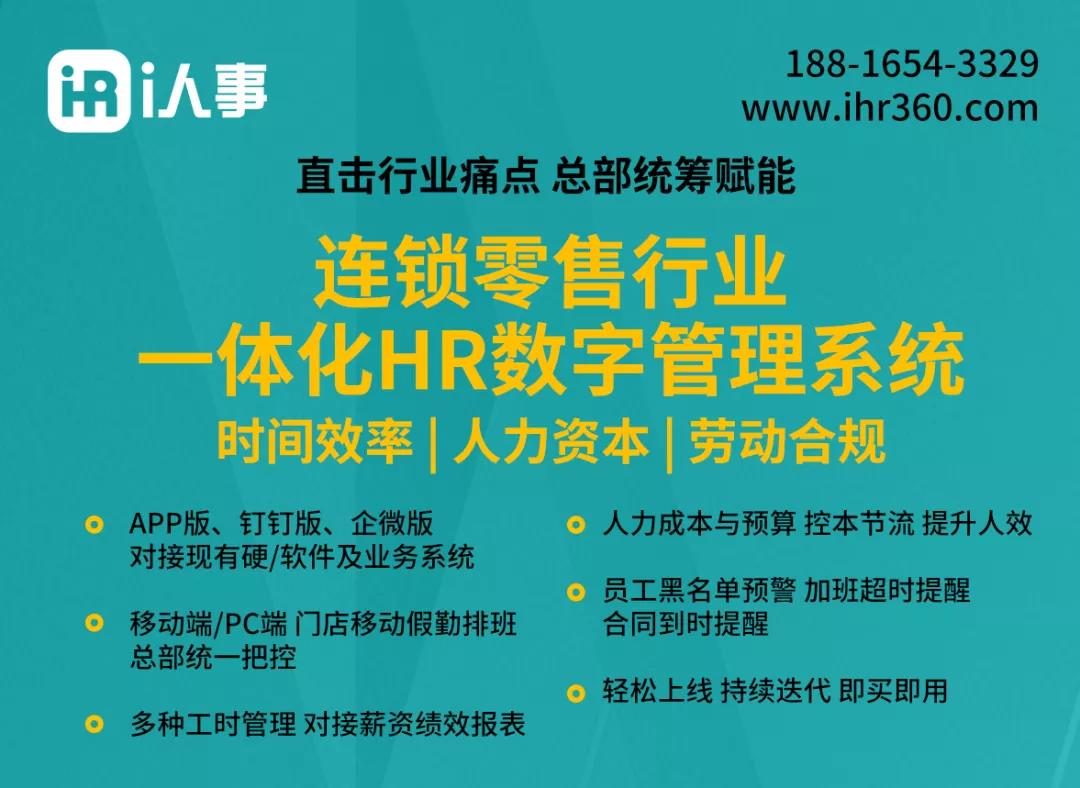 iHR i人事

188-1654-3329
www.ihr360.com

直击行业痛点 总部统筹赋能

连锁零售行业
一体化HR数字管理系统

时间效率 | 人力资本 | 劳动合规

APP版、钉钉版、企微版
对接现有硬/软件及业务系统

移动端/PC端 门店移动假勤排班
总部统一把控

多种工时管理 对接薪资绩效报表

人力成本与预算 控本节流 提升人效

员工黑名单预警 加班超时提醒
合同到时提醒

轻松上线 持续迭代 即买即用